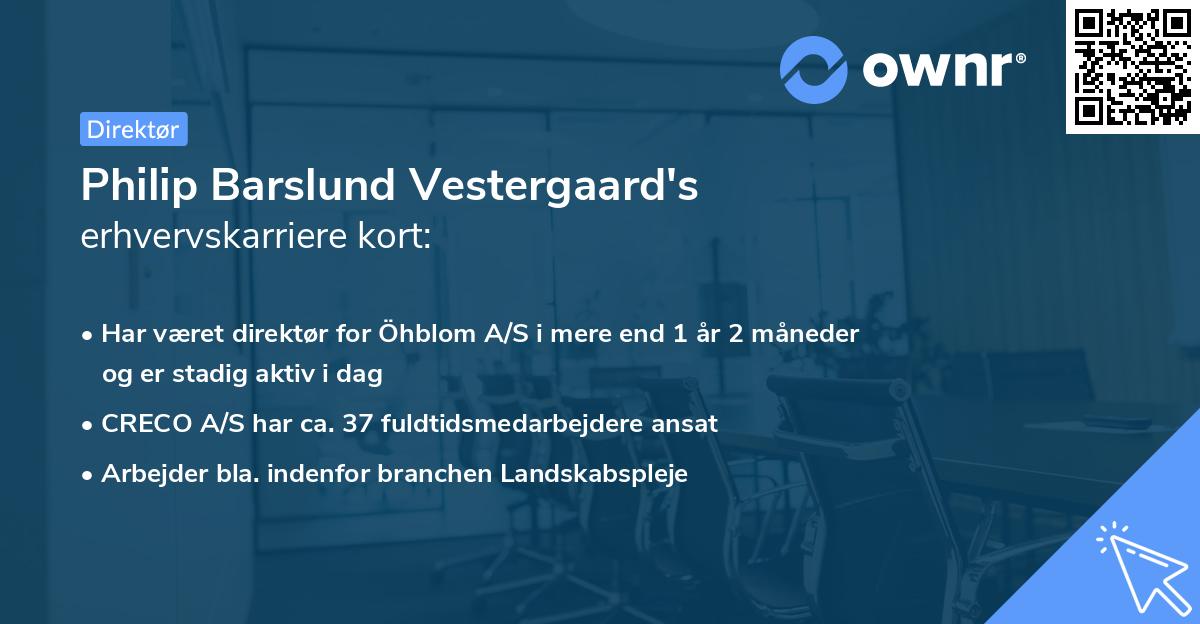 ownr®

Direktør

Philip Barslund Vestergaard's
erhvervskarriere kort:

• Har været direktør for Öhblom A/S i mere end 1 år 2 måneder og er stadig aktiv i dag
• CRECO A/S har ca. 37 fuldtidsmedarbejdere ansat
• Arbejder bla. indenfor branchen Landskabspleje